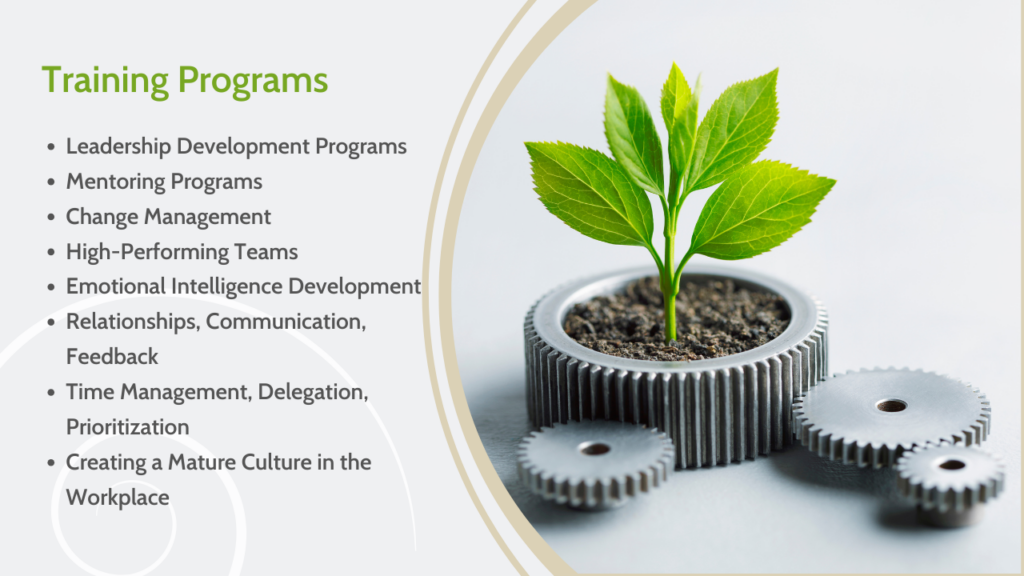 Training Programs

- Leadership Development Programs
- Mentoring Programs
- Change Management
- High-Performing Teams
- Emotional Intelligence Development
- Relationships, Communication, Feedback
- Time Management, Delegation, Prioritization
- Creating a Mature Culture in the Workplace